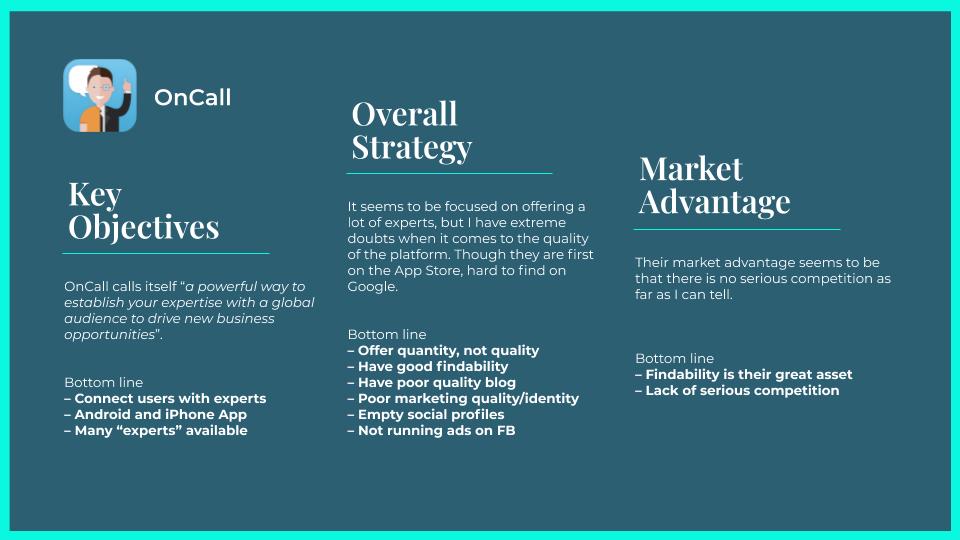 OnCall

Key Objectives

OnCall calls itself "a powerful way to establish your expertise with a global audience to drive new business opportunities".

Bottom line
– Connect users with experts
– Android and iPhone App
– Many "experts" available

Overall Strategy

It seems to be focused on offering a lot of experts, but I have extreme doubts when it comes to the quality of the platform. Though they are first on the App Store, hard to find on Google.

Bottom line
– Offer quantity, not quality
– Have good findability
– Have poor quality blog
– Poor marketing quality/identity
– Empty social profiles
– Not running ads on FB

Market Advantage

Their market advantage seems to be that there is no serious competition as far as I can tell.

Bottom line
– Findability is their great asset
– Lack of serious competition